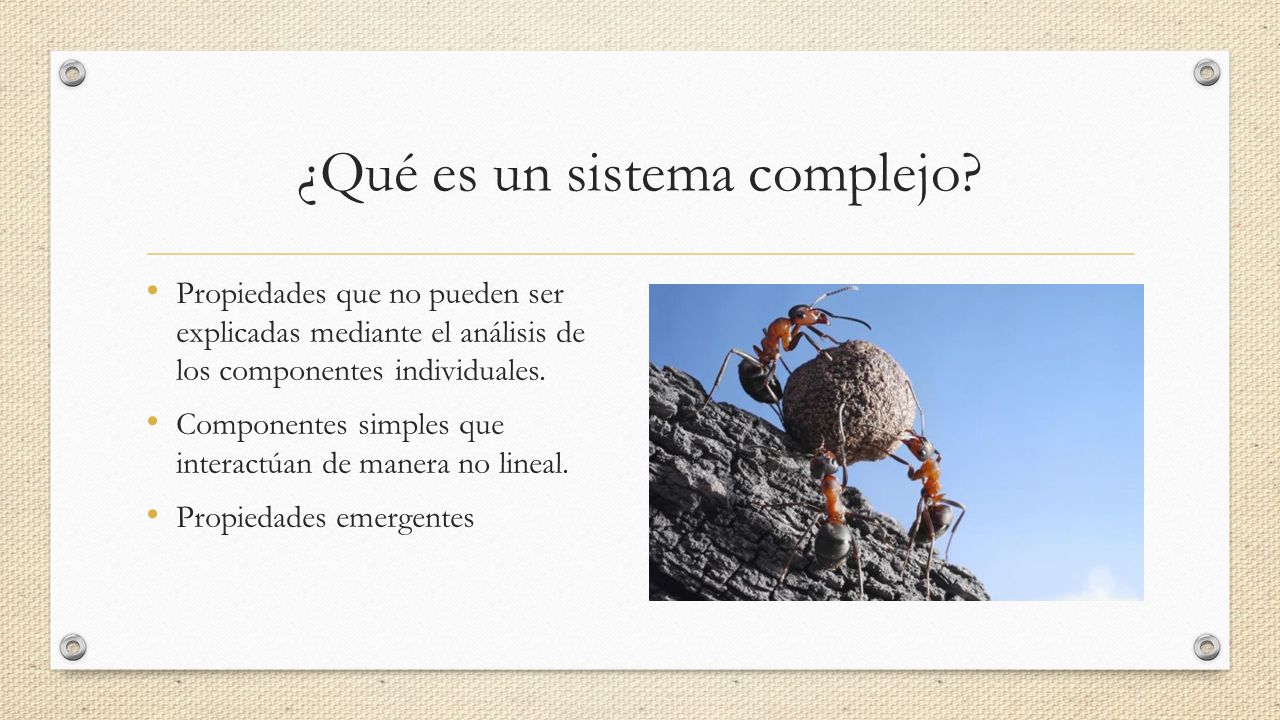 ¿Qué es un sistema complejo?

• Propiedades que no pueden ser explicadas mediante el análisis de los componentes individuales.
• Componentes simples que interactúan de manera no lineal.
• Propiedades emergentes